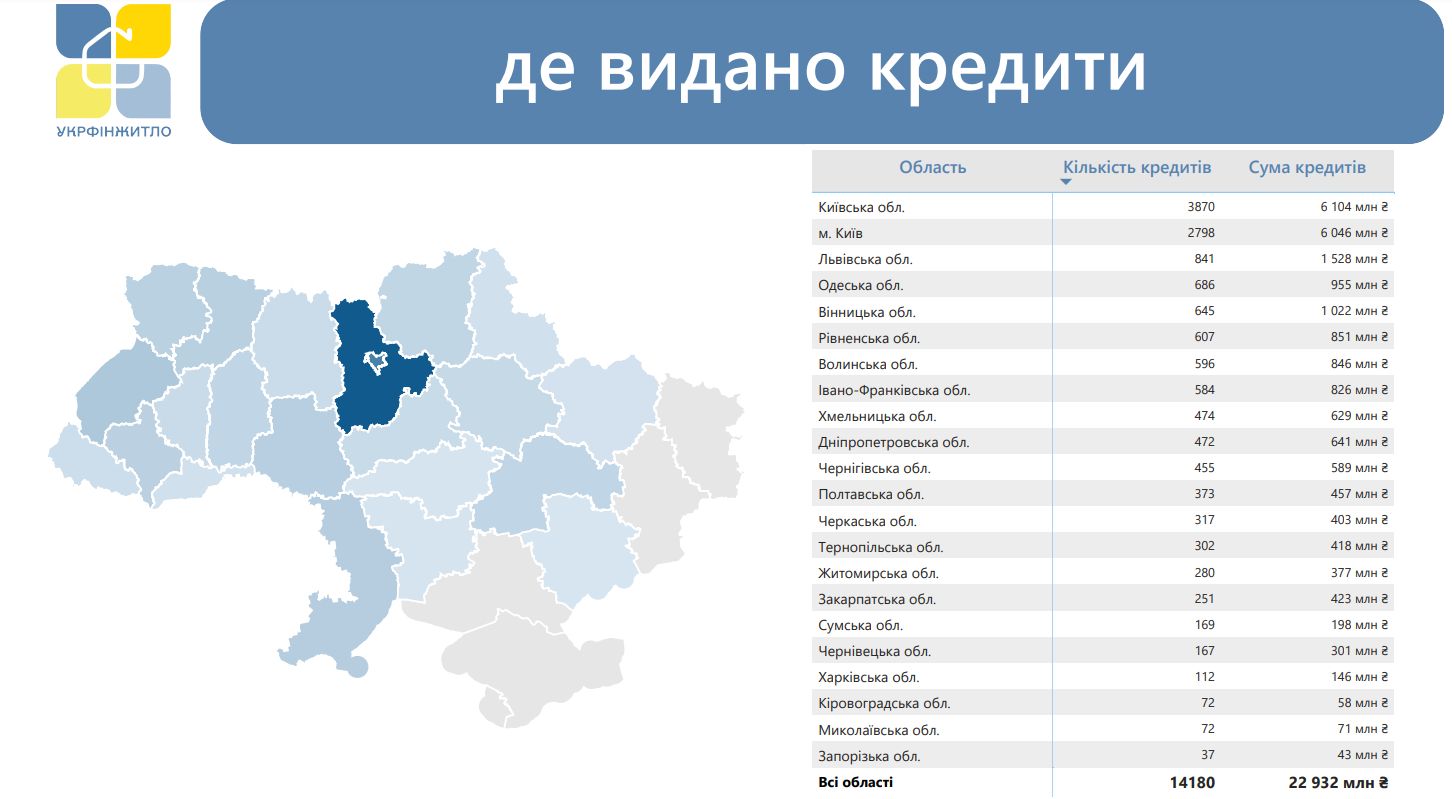 УКРФІНЖИТЛО

де видано кредити

| Область | Кількість кредитів | Сума кредитів |
|---|---|---|
| Київська обл. | 3870 | 6 104 млн ₴ |
| м. Київ | 2798 | 6 046 млн ₴ |
| Львівська обл. | 841 | 1 528 млн ₴ |
| Одеська обл. | 686 | 955 млн ₴ |
| Вінницька обл. | 645 | 1 022 млн ₴ |
| Рівненська обл. | 607 | 851 млн ₴ |
| Волинська обл. | 596 | 846 млн ₴ |
| Івано-Франківська обл. | 584 | 826 млн ₴ |
| Хмельницька обл. | 474 | 629 млн ₴ |
| Дніпропетровська обл. | 472 | 641 млн ₴ |
| Чернігівська обл. | 455 | 589 млн ₴ |
| Полтавська обл. | 373 | 457 млн ₴ |
| Черкаська обл. | 317 | 403 млн ₴ |
| Тернопільська обл. | 302 | 418 млн ₴ |
| Житомирська обл. | 280 | 377 млн ₴ |
| Закарпатська обл. | 251 | 423 млн ₴ |
| Сумська обл. | 169 | 198 млн ₴ |
| Чернівецька обл. | 167 | 301 млн ₴ |
| Харківська обл. | 112 | 146 млн ₴ |
| Кіровоградська обл. | 72 | 58 млн ₴ |
| Миколаївська обл. | 72 | 71 млн ₴ |
| Запорізька обл. | 37 | 43 млн ₴ |
| Всі області | 14180 | 22 932 млн ₴ |